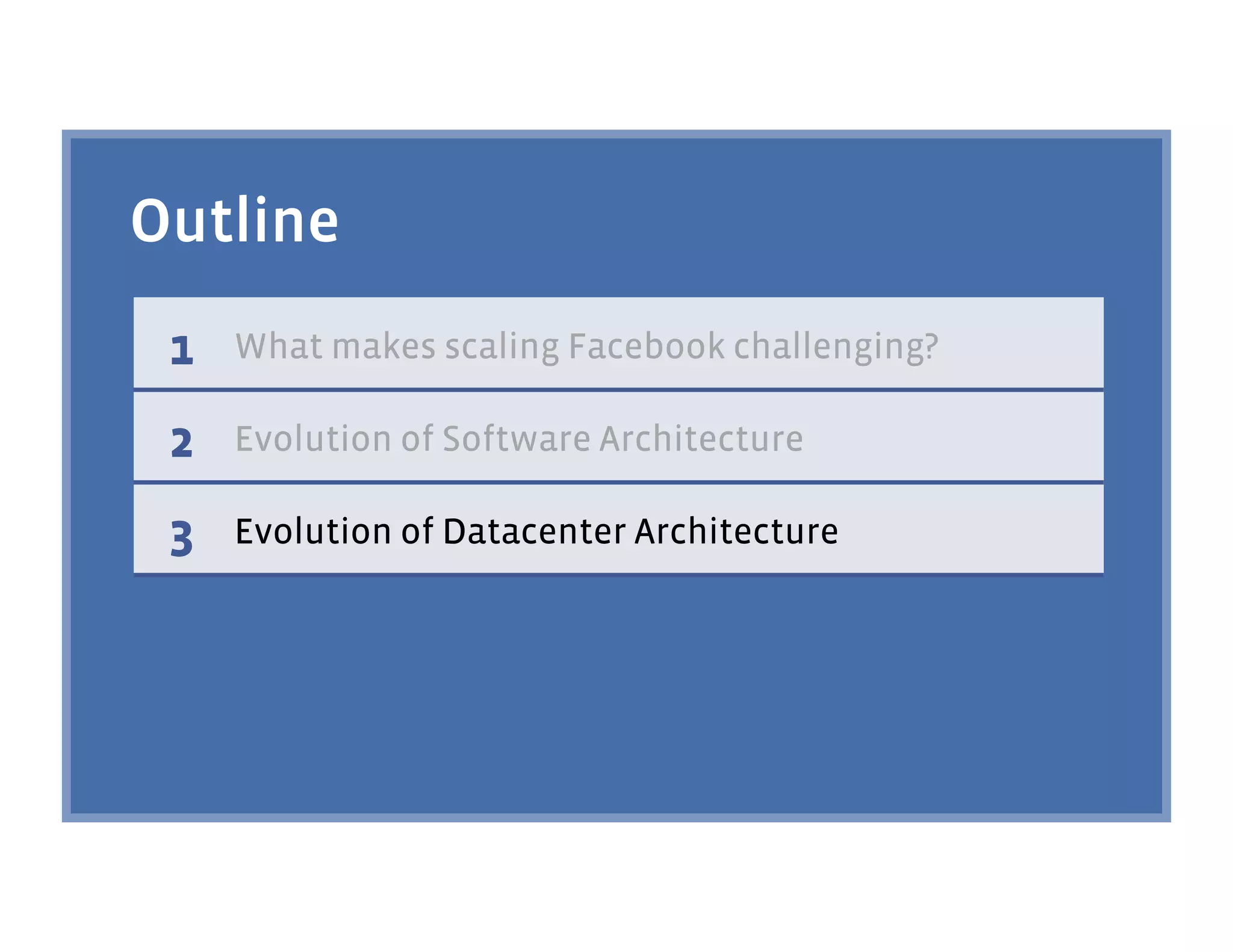 Outline

1 What makes scaling Facebook challenging?

2 Evolution of Software Architecture

3 Evolution of Datacenter Architecture